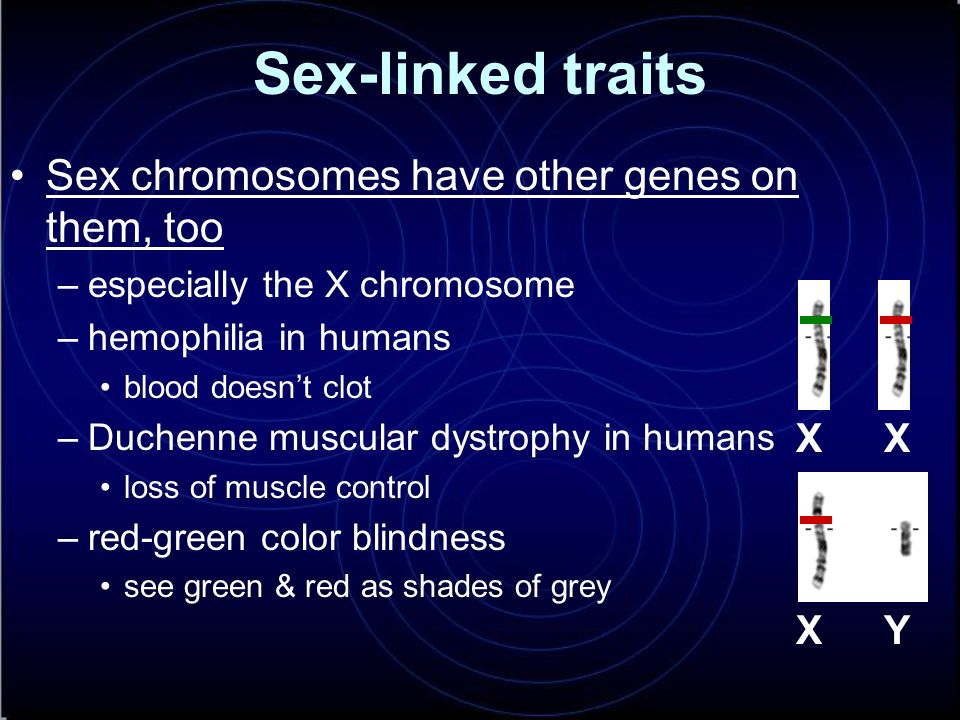 Sex-linked traits

• Sex chromosomes have other genes on them, too

– especially the X chromosome

– hemophilia in humans

• blood doesn't clot

– Duchenne muscular dystrophy in humans

• loss of muscle control

– red-green color blindness

• see green & red as shades of grey

X X

X Y